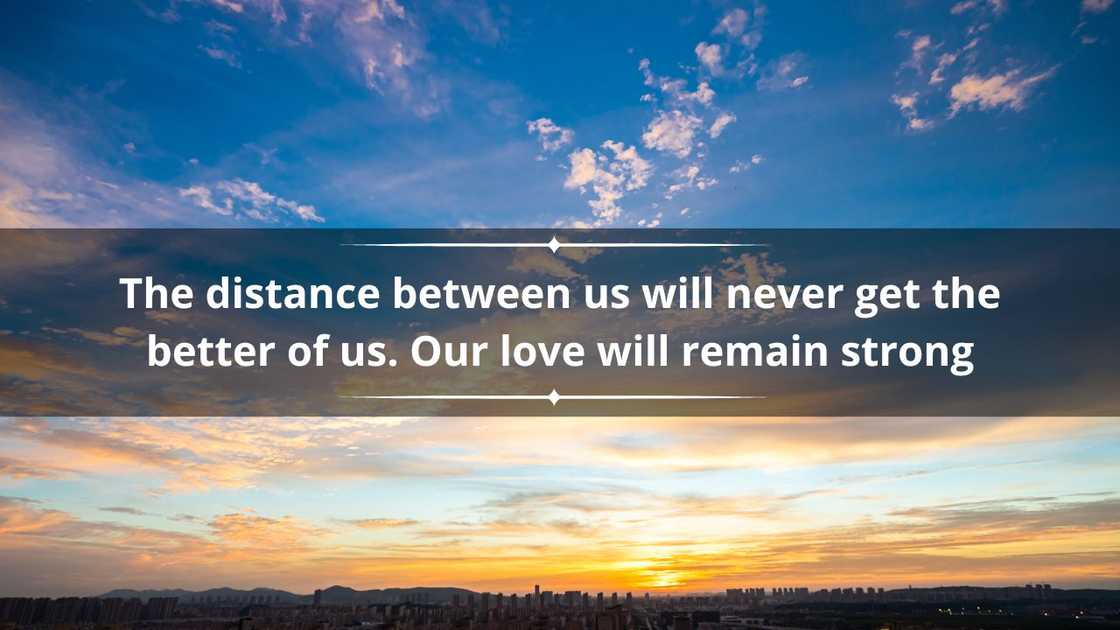 The distance between us will never get the better of us. Our love will remain strong